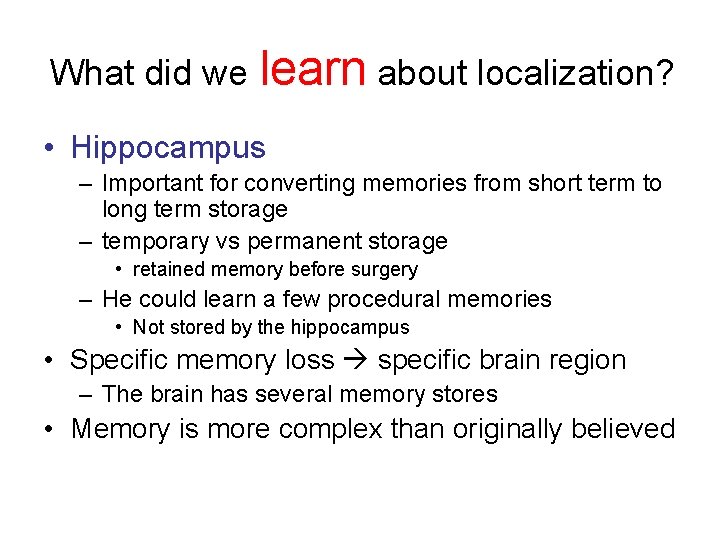 What did we learn about localization?

• Hippocampus
– Important for converting memories from short term to long term storage
– temporary vs permanent storage
• retained memory before surgery
– He could learn a few procedural memories
• Not stored by the hippocampus
• Specific memory loss → specific brain region
– The brain has several memory stores
• Memory is more complex than originally believed